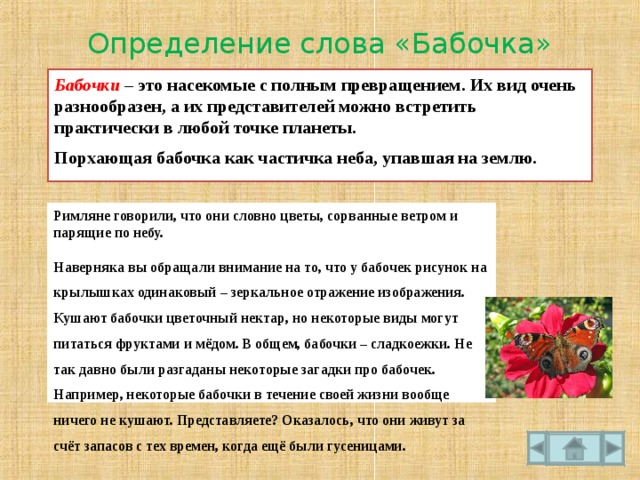 Определение слова «Бабочка»

Бабочки – это насекомые с полным превращением. Их вид очень разнообразен, а их представителей можно встретить практически в любой точке планеты.

Порхающая бабочка как частичка неба, упавшая на землю.

Римляне говорили, что они словно цветы, сорванные ветром и парящие по небу.

Наверняка вы обращали внимание на то, что у бабочек рисунок на крылышках одинаковый – зеркальное отражение изображения. Кушают бабочки цветочный нектар, но некоторые виды могут питаться фруктами и мёдом. В общем, бабочки – сладкоежки. Не так давно были разгаданы некоторые загадки про бабочек. Например, некоторые бабочки в течение своей жизни вообще ничего не кушают. Представляете? Оказалось, что они живут за счёт запасов с тех времен, когда ещё были гусеницами.